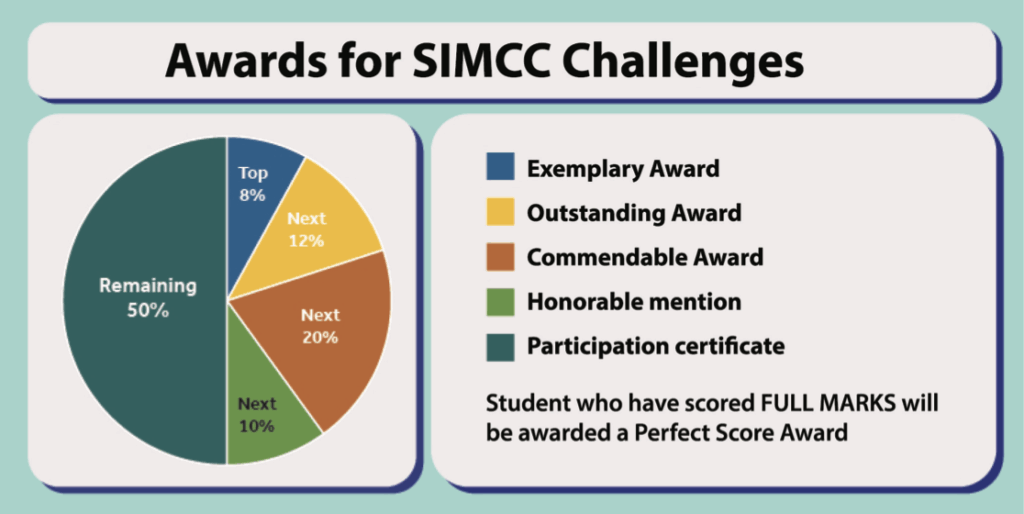 Awards for SIMCC Challenges

Top 8%

Next 12%

Next 20%

Next 10%

Remaining 50%

Exemplary Award

Outstanding Award

Commendable Award

Honorable mention

Participation certificate

Student who have scored FULL MARKS will be awarded a Perfect Score Award